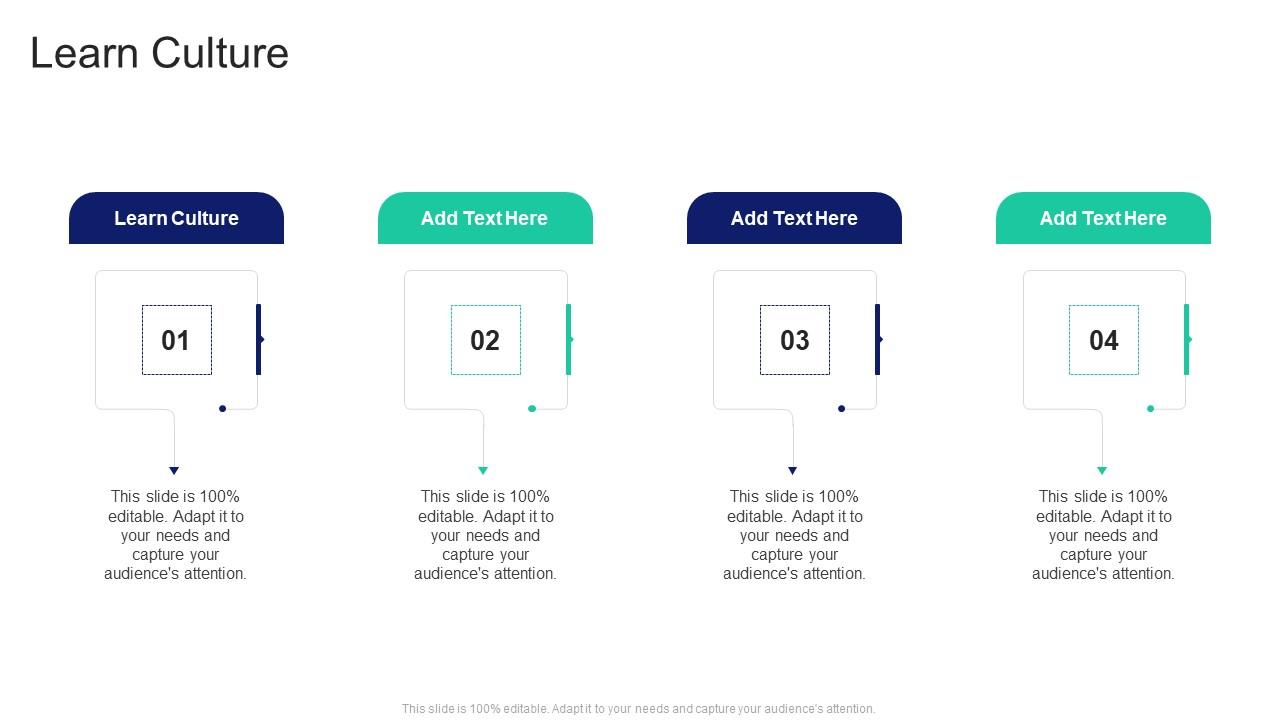 Learn Culture

Learn Culture

01

This slide is 100% editable. Adapt it to your needs and capture your audience's attention.

Add Text Here

02

This slide is 100% editable. Adapt it to your needs and capture your audience's attention.

Add Text Here

03

This slide is 100% editable. Adapt it to your needs and capture your audience's attention.

Add Text Here

04

This slide is 100% editable. Adapt it to your needs and capture your audience's attention.

This slide is 100% editable. Adapt it to your needs and capture your audience's attention.